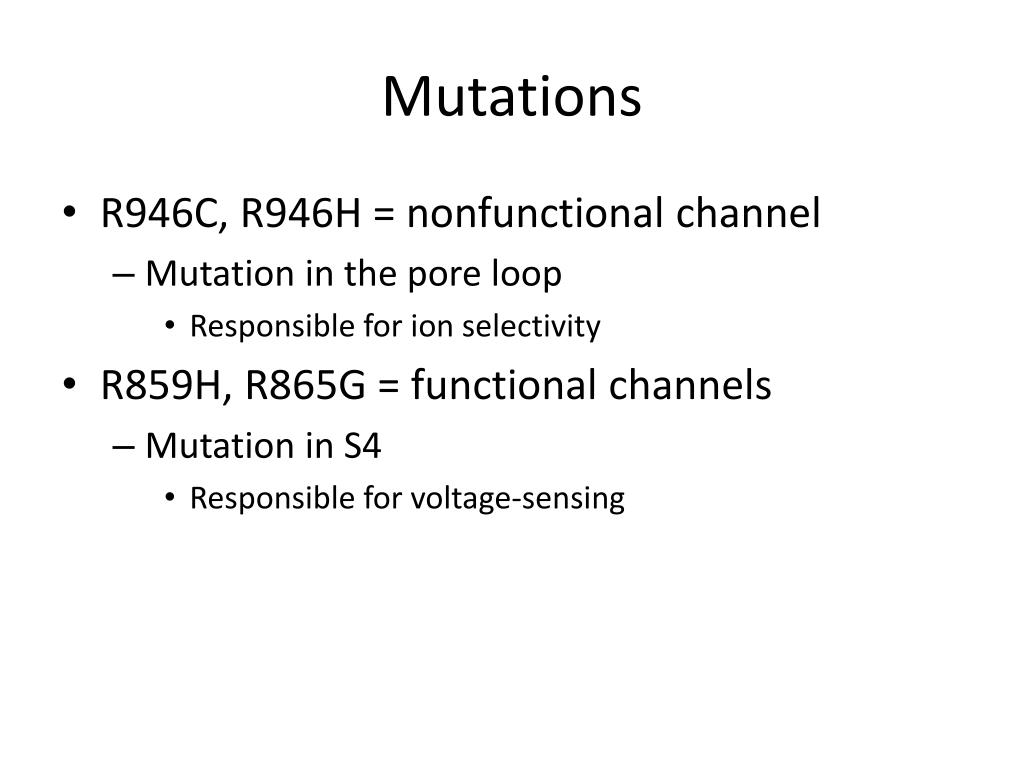 Mutations

• R946C, R946H = nonfunctional channel
– Mutation in the pore loop
• Responsible for ion selectivity
• R859H, R865G = functional channels
– Mutation in S4
• Responsible for voltage-sensing